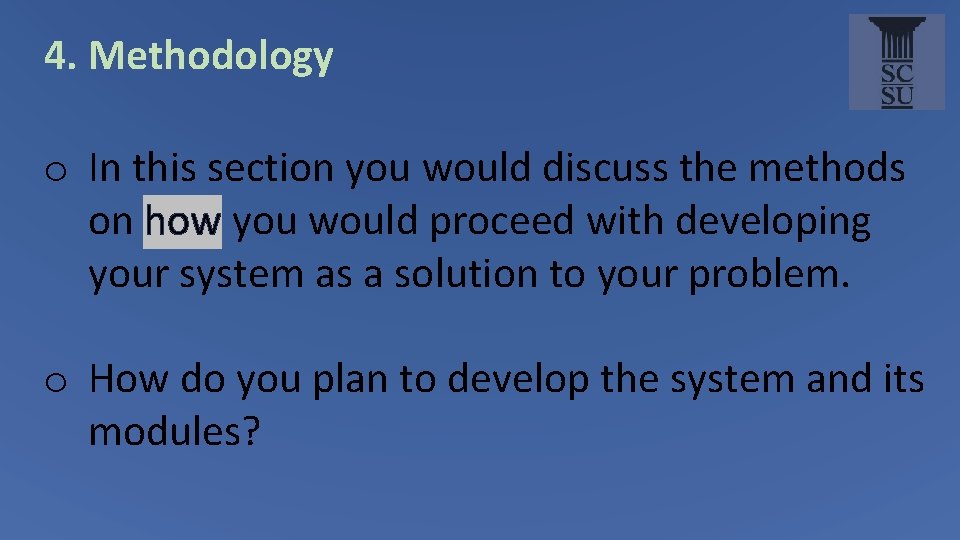 4. Methodology

SC
SU

o In this section you would discuss the methods on how you would proceed with developing your system as a solution to your problem.

o How do you plan to develop the system and its modules?